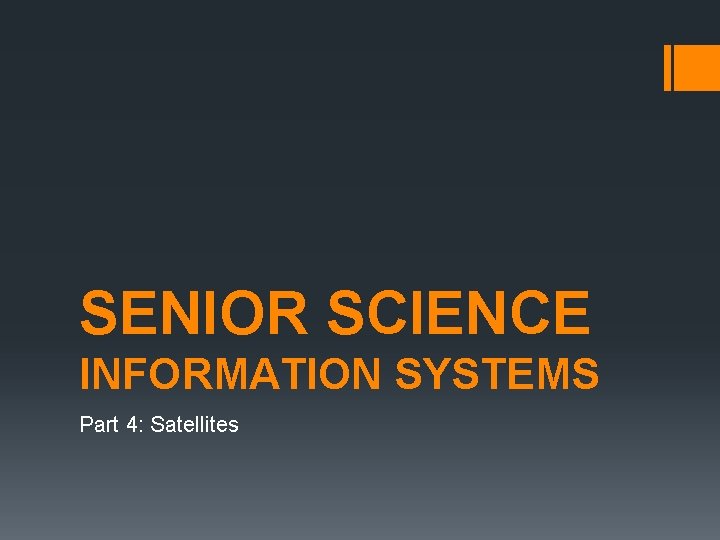 SENIOR SCIENCE
INFORMATION SYSTEMS

Part 4: Satellites